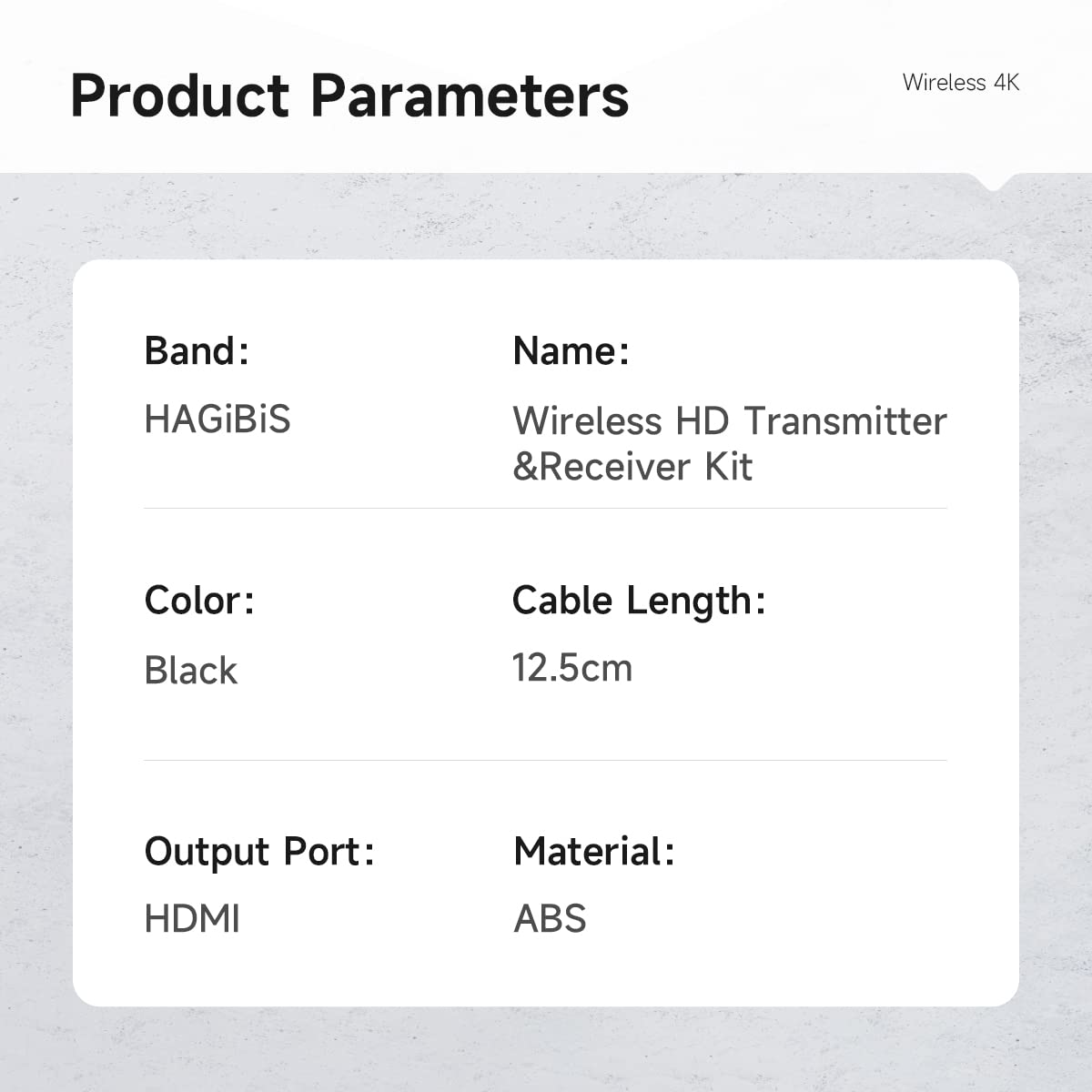 Product Parameters

Wireless 4K

Band:
HAGiBiS

Name:
Wireless HD Transmitter &Receiver Kit

Color:
Black

Cable Length:
12.5cm

Output Port:
HDMI

Material:
ABS